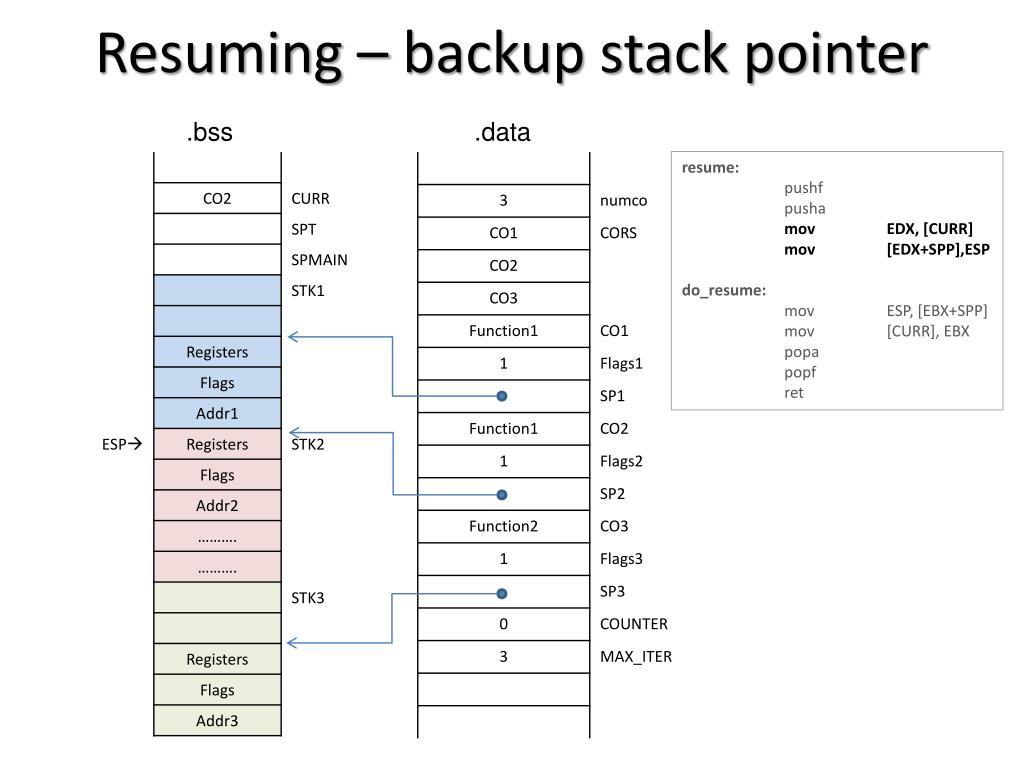 Resuming – backup stack pointer

.bss

| | |
|---|---|
| | |
| CO2 | CURR |
| | SPT |
| | SPMAIN |
| | STK1 |
| | |
| Registers | |
| Flags | |
| Addr1 | |
| Registers | STK2 |
| Flags | |
| Addr2 | |
| ………. | |
| ………. | |
| | STK3 |
| | |
| Registers | |
| Flags | |
| Addr3 | |

ESP→

.data

| | |
|---|---|
| | |
| 3 | numco |
| CO1 | CORS |
| CO2 | |
| CO3 | |
| Function1 | CO1 |
| 1 | Flags1 |
| | SP1 |
| Function1 | CO2 |
| 1 | Flags2 |
| | SP2 |
| Function2 | CO3 |
| 1 | Flags3 |
| | SP3 |
| 0 | COUNTER |
| 3 | MAX_ITER |
| | |
| | |

resume:
pushf
pusha
mov EDX, [CURR]
mov [EDX+SPP],ESP

do_resume:
mov ESP, [EBX+SPP]
mov [CURR], EBX
popa
popf
ret